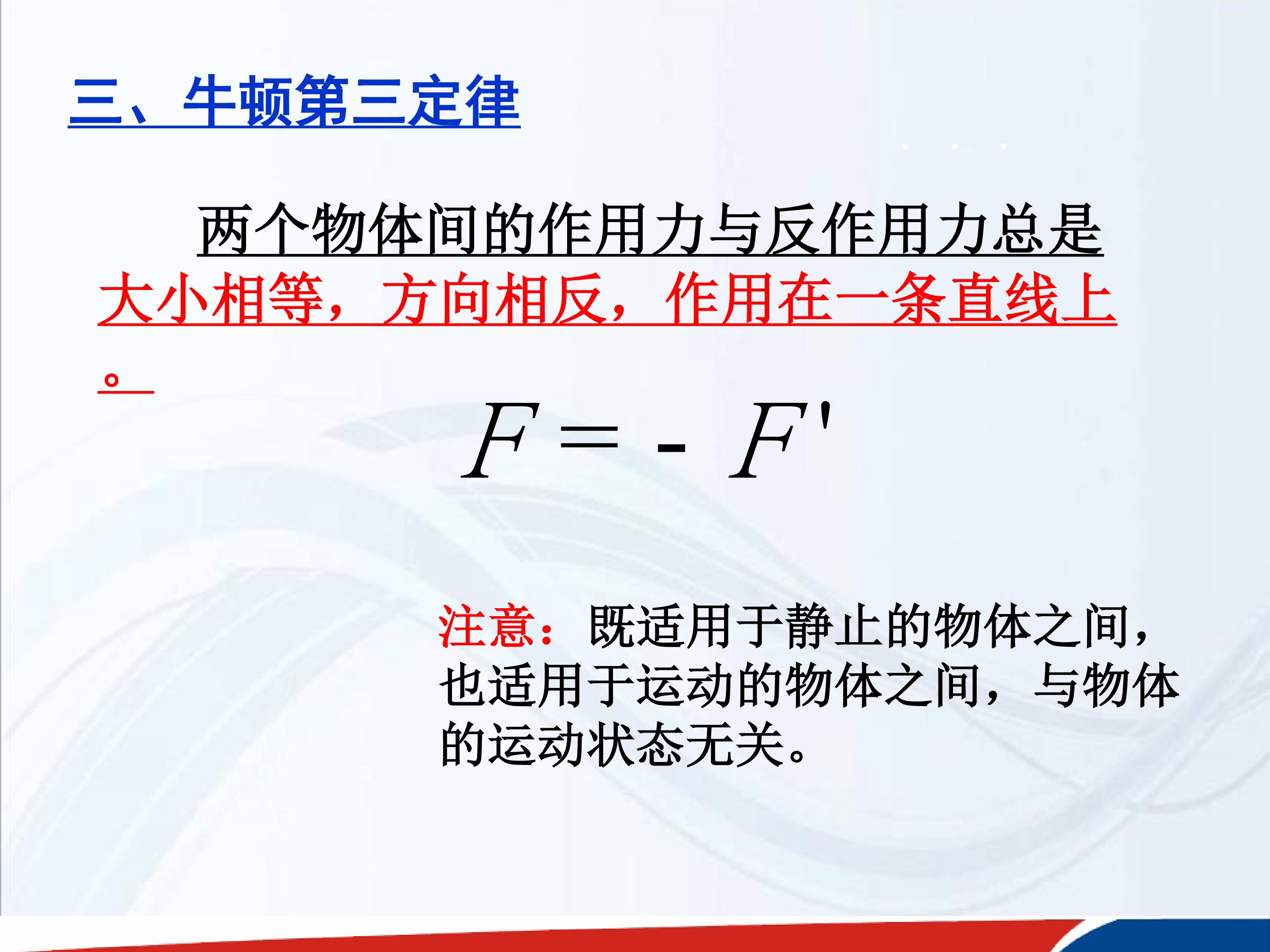 三、牛顿第三定律

两个物体间的作用力与反作用力总是大小相等，方向相反，作用在一条直线上。

$F = -F'$

注意：既适用于静止的物体之间，也适用于运动的物体之间，与物体的运动状态无关。